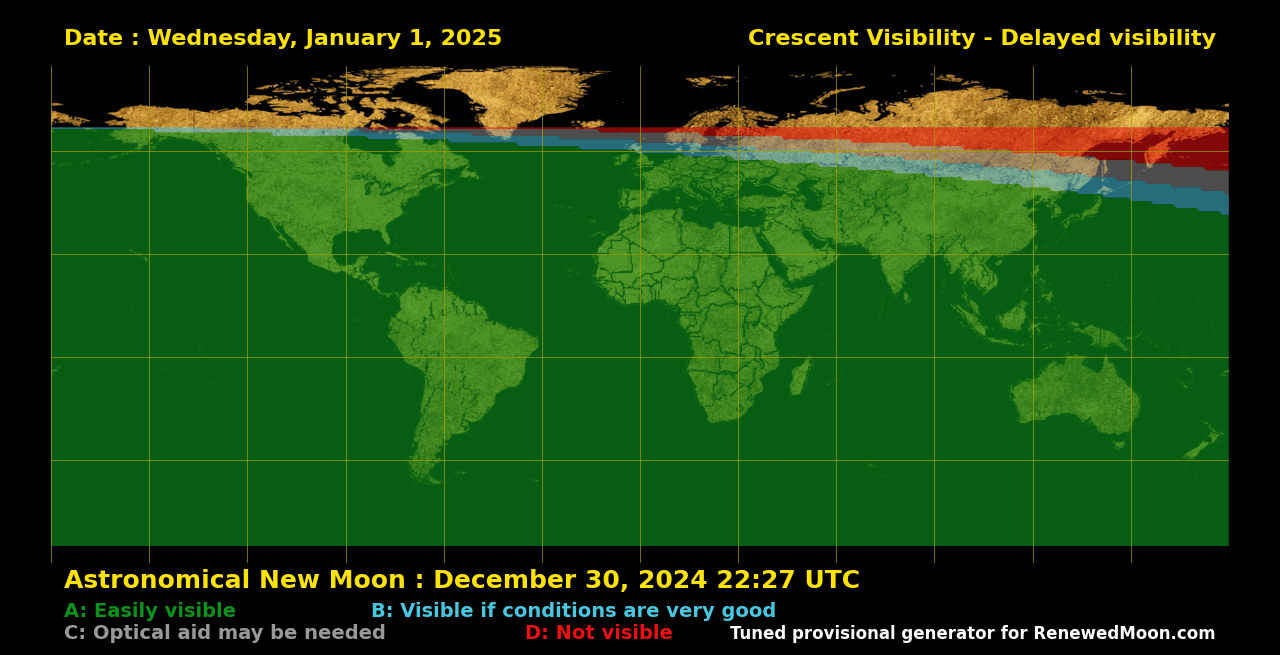 Date : Wednesday, January 1, 2025

Crescent Visibility - Delayed visibility

Astronomical New Moon : December 30, 2024 22:27 UTC

A: Easily visible

B: Visible if conditions are very good

C: Optical aid may be needed

D: Not visible

Tuned provisional generator for RenewedMoon.com